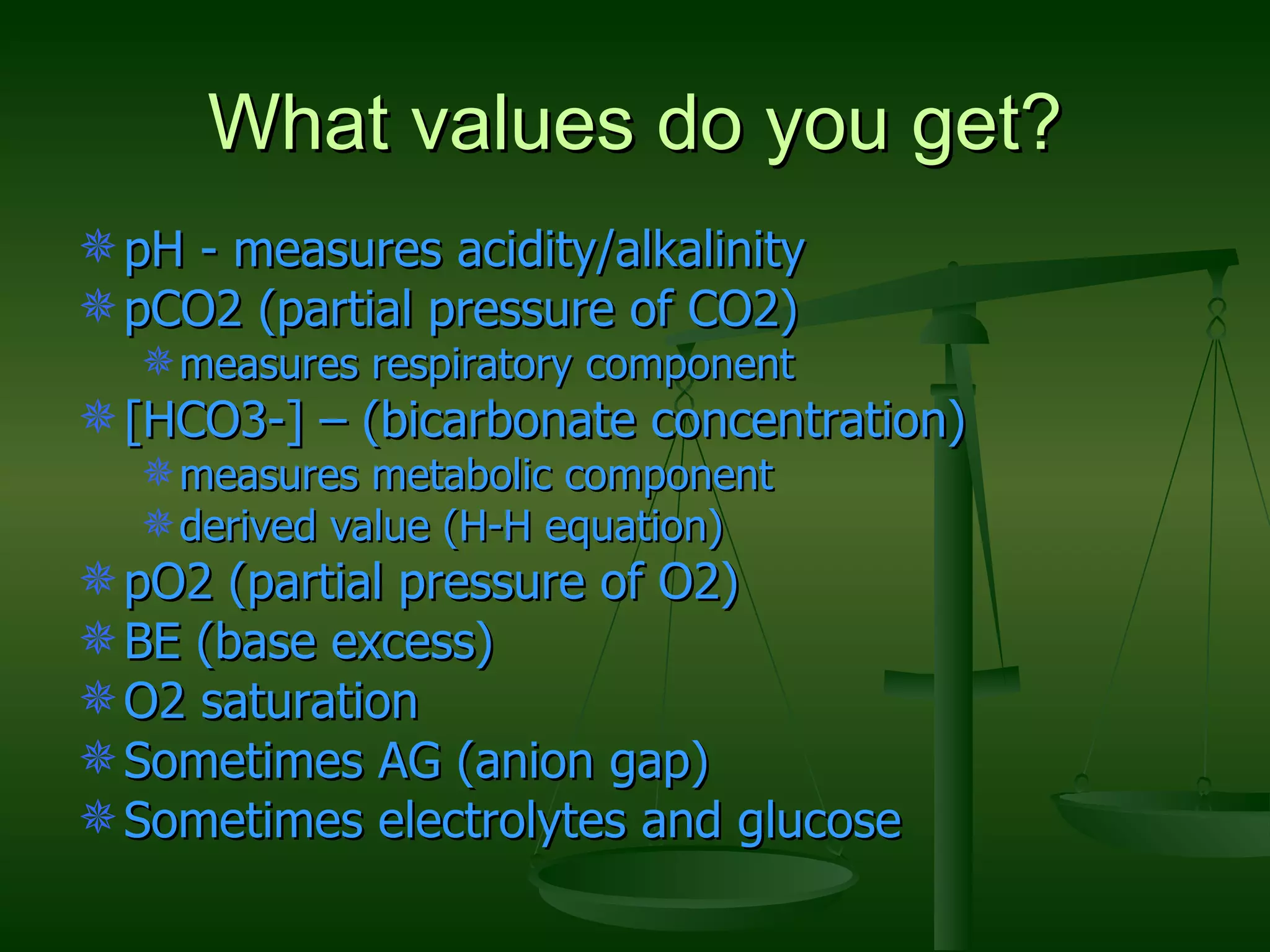 What values do you get?

pH - measures acidity/alkalinity
pCO2 (partial pressure of CO2)
measures respiratory component
[HCO3-] – (bicarbonate concentration)
measures metabolic component
derived value (H-H equation)
pO2 (partial pressure of O2)
BE (base excess)
O2 saturation
Sometimes AG (anion gap)
Sometimes electrolytes and glucose